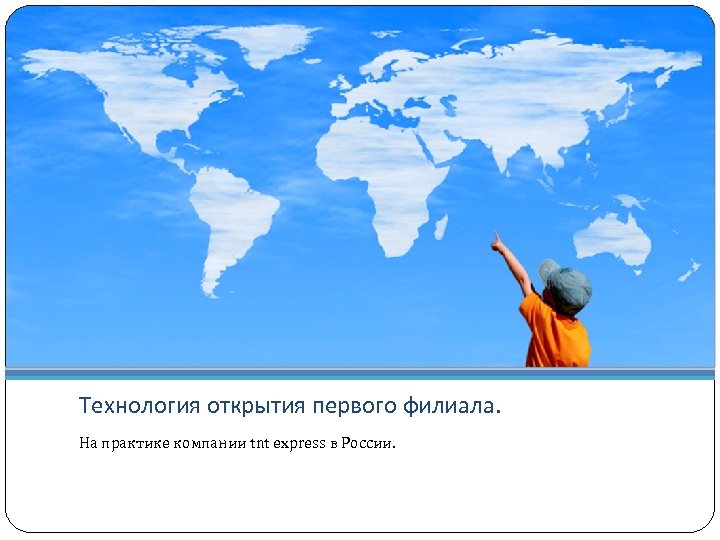 Технология открытия первого филиала.

На практике компании tnt express в России.